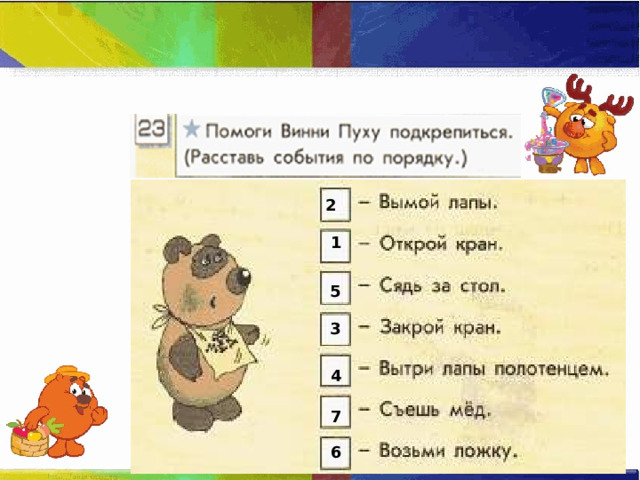 23 ★ Помоги Винни Пуху подкрепиться. (Расставь события по порядку.)

2 – Вымой лапы.

1 – Открой кран.

5 – Сядь за стол.

3 – Закрой кран.

4 – Вытри лапы полотенцем.

7 – Съешь мёд.

6 – Возьми ложку.